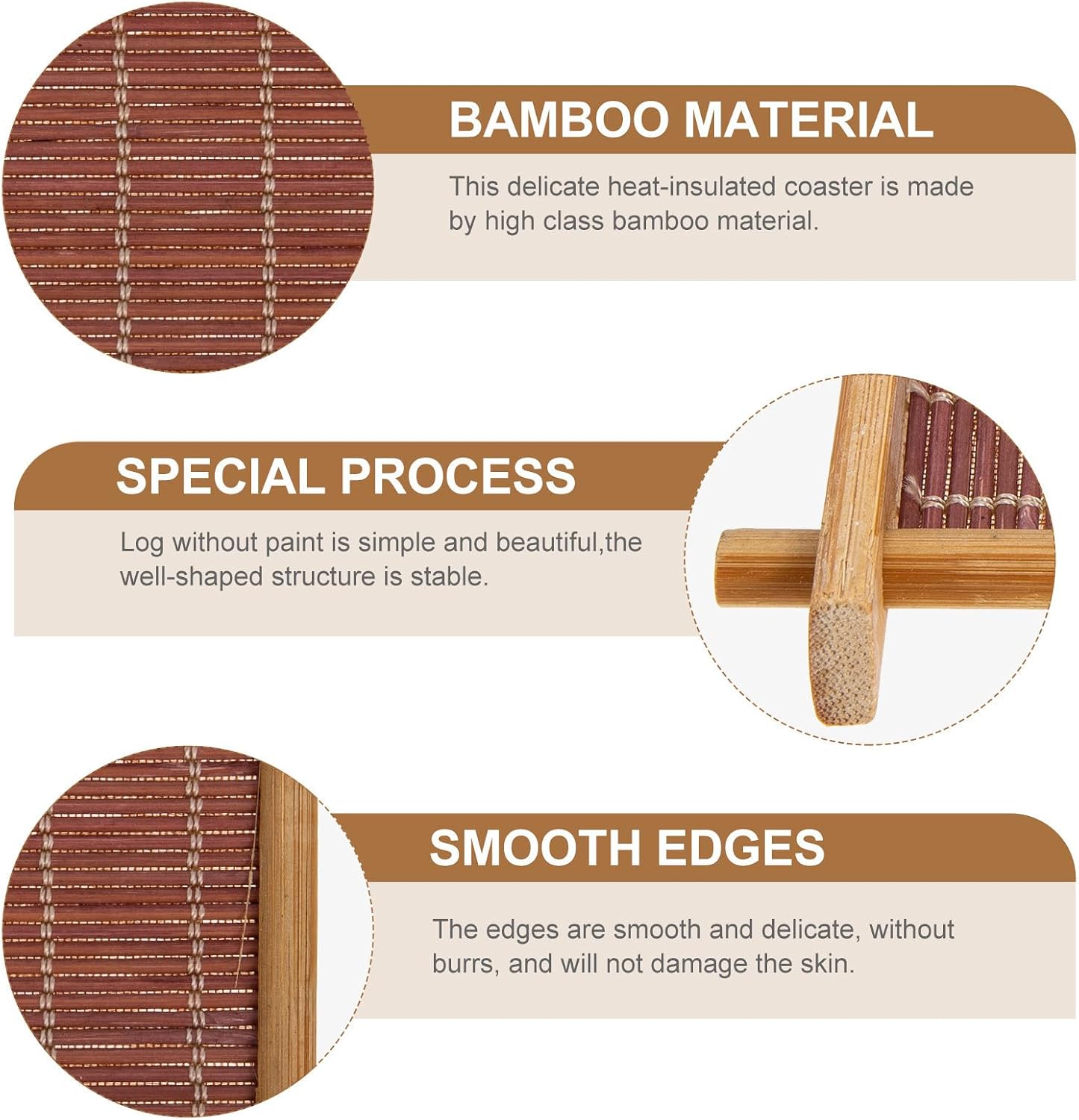 BAMBOO MATERIAL

This delicate heat-insulated coaster is made by high class bamboo material.

SPECIAL PROCESS

Log without paint is simple and beautiful,the well-shaped structure is stable.

SMOOTH EDGES

The edges are smooth and delicate, without burrs, and will not damage the skin.